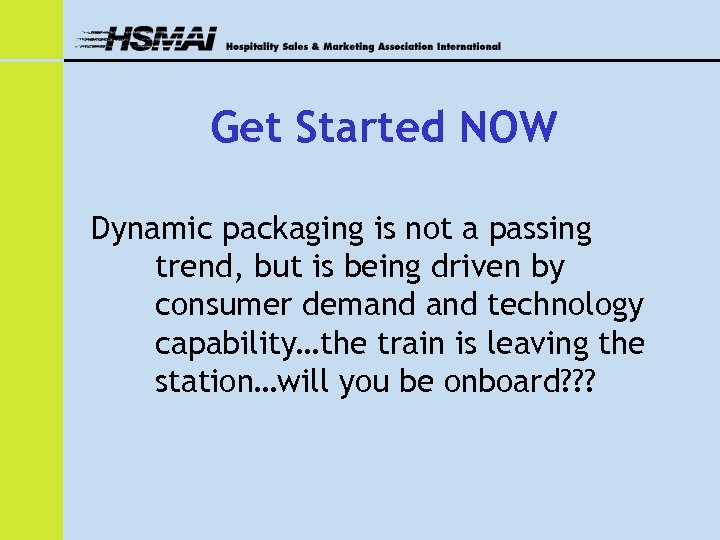 HSMAI Hospitality Sales & Marketing Association International

Get Started NOW

Dynamic packaging is not a passing trend, but is being driven by consumer demand and technology capability…the train is leaving the station…will you be onboard???